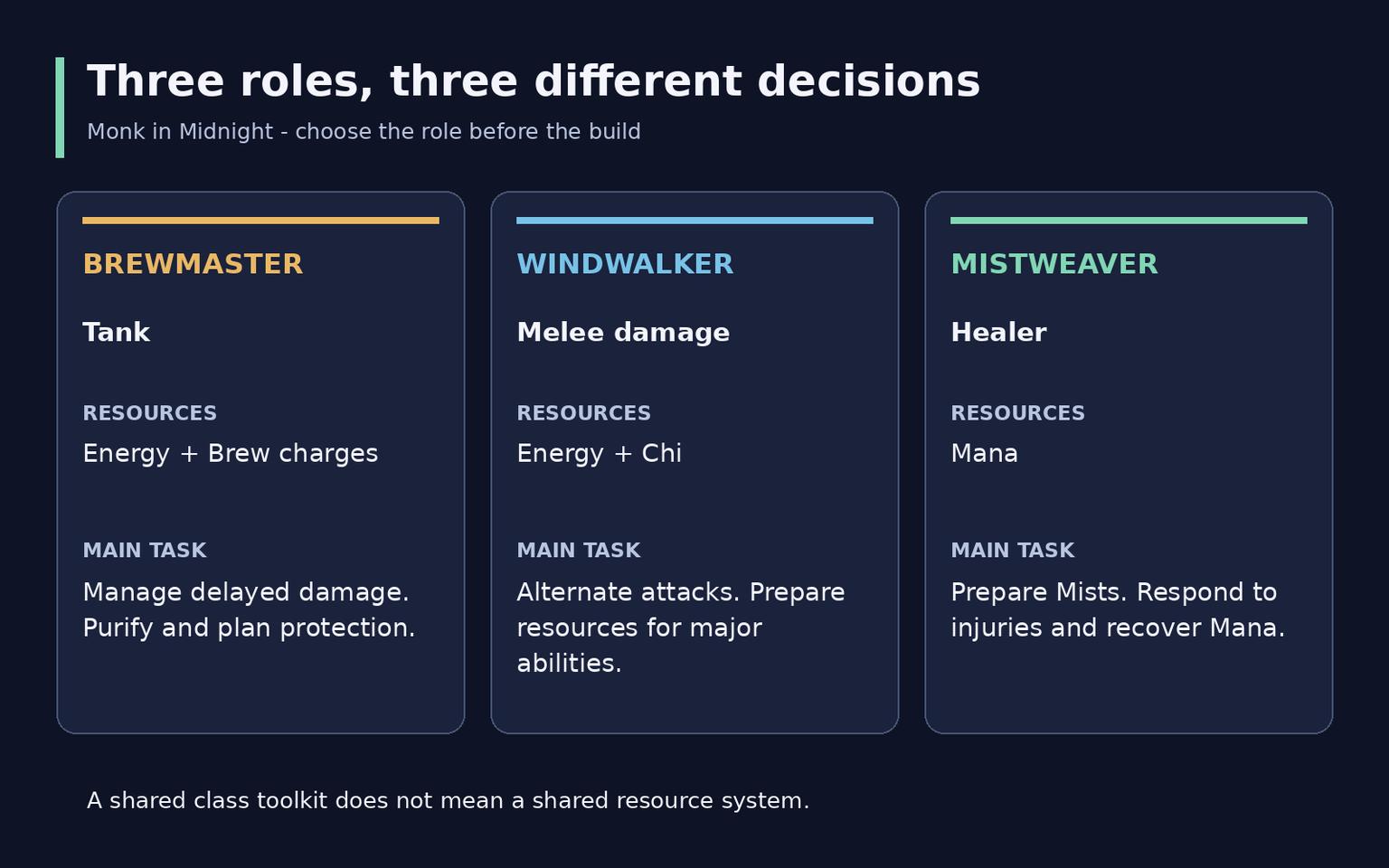 Three roles, three different decisions

Monk in Midnight - choose the role before the build

BREWMASTER

Tank

RESOURCES

Energy + Brew charges

MAIN TASK

Manage delayed damage. Purify and plan protection.

WINDWALKER

Melee damage

RESOURCES

Energy + Chi

MAIN TASK

Alternate attacks. Prepare resources for major abilities.

MISTWEAVER

Healer

RESOURCES

Mana

MAIN TASK

Prepare Mists. Respond to injuries and recover Mana.

A shared class toolkit does not mean a shared resource system.